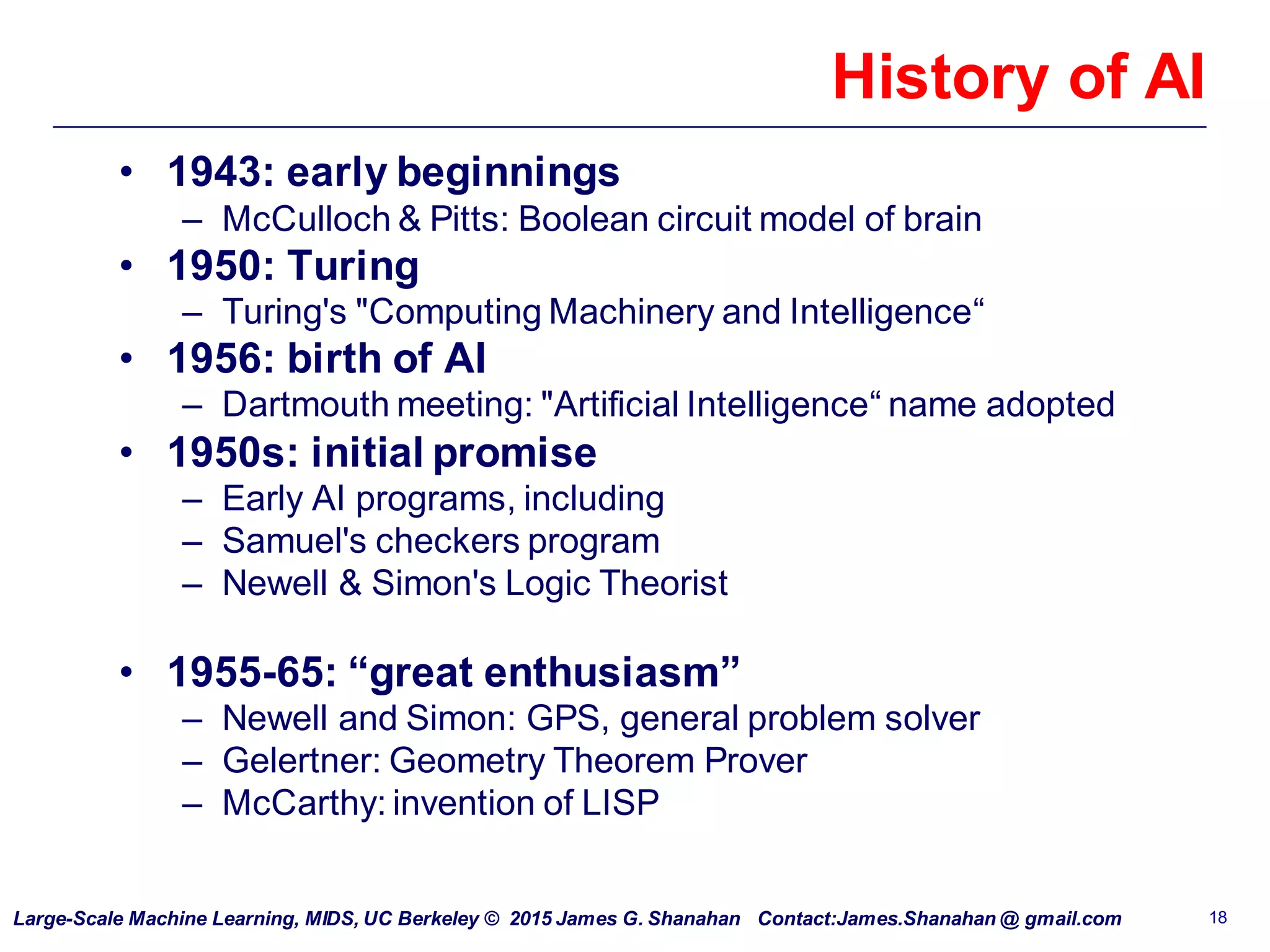 History of AI

• 1943: early beginnings
  – McCulloch & Pitts: Boolean circuit model of brain
• 1950: Turing
  – Turing's "Computing Machinery and Intelligence“
• 1956: birth of AI
  – Dartmouth meeting: "Artificial Intelligence“ name adopted
• 1950s: initial promise
  – Early AI programs, including
  – Samuel's checkers program
  – Newell & Simon's Logic Theorist

• 1955-65: “great enthusiasm”
  – Newell and Simon: GPS, general problem solver
  – Gelertner: Geometry Theorem Prover
  – McCarthy: invention of LISP

Large-Scale Machine Learning, MIDS, UC Berkeley © 2015 James G. Shanahan Contact:James.Shanahan @ gmail.com 18